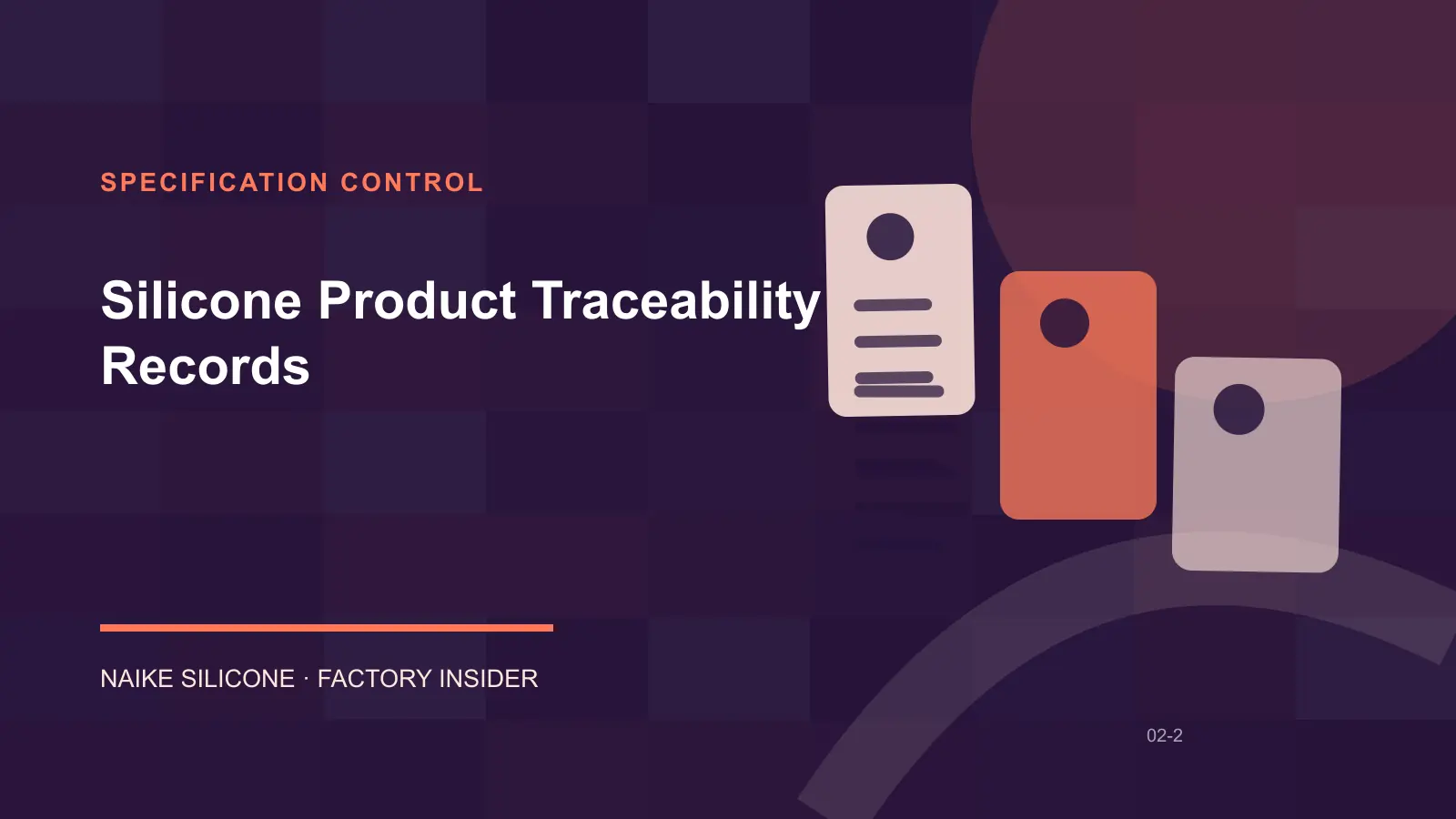 SPECIFICATION CONTROL

Silicone Product Traceability Records

NAIKE SILICONE · FACTORY INSIDER

02-2